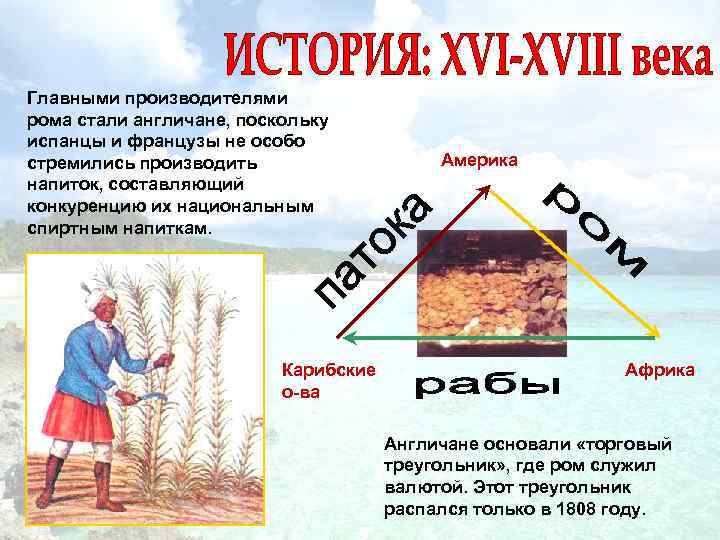 ИСТОРИЯ: XVI-XVIII века

Главными производителями рома стали англичане, поскольку испанцы и французы не особо стремились производить напиток, составляющий конкуренцию их национальным спиртным напиткам.

Америка

патока

ром

Карибские о-ва

рабы

Африка

Англичане основали «торговый треугольник», где ром служил валютой. Этот треугольник распался только в 1808 году.